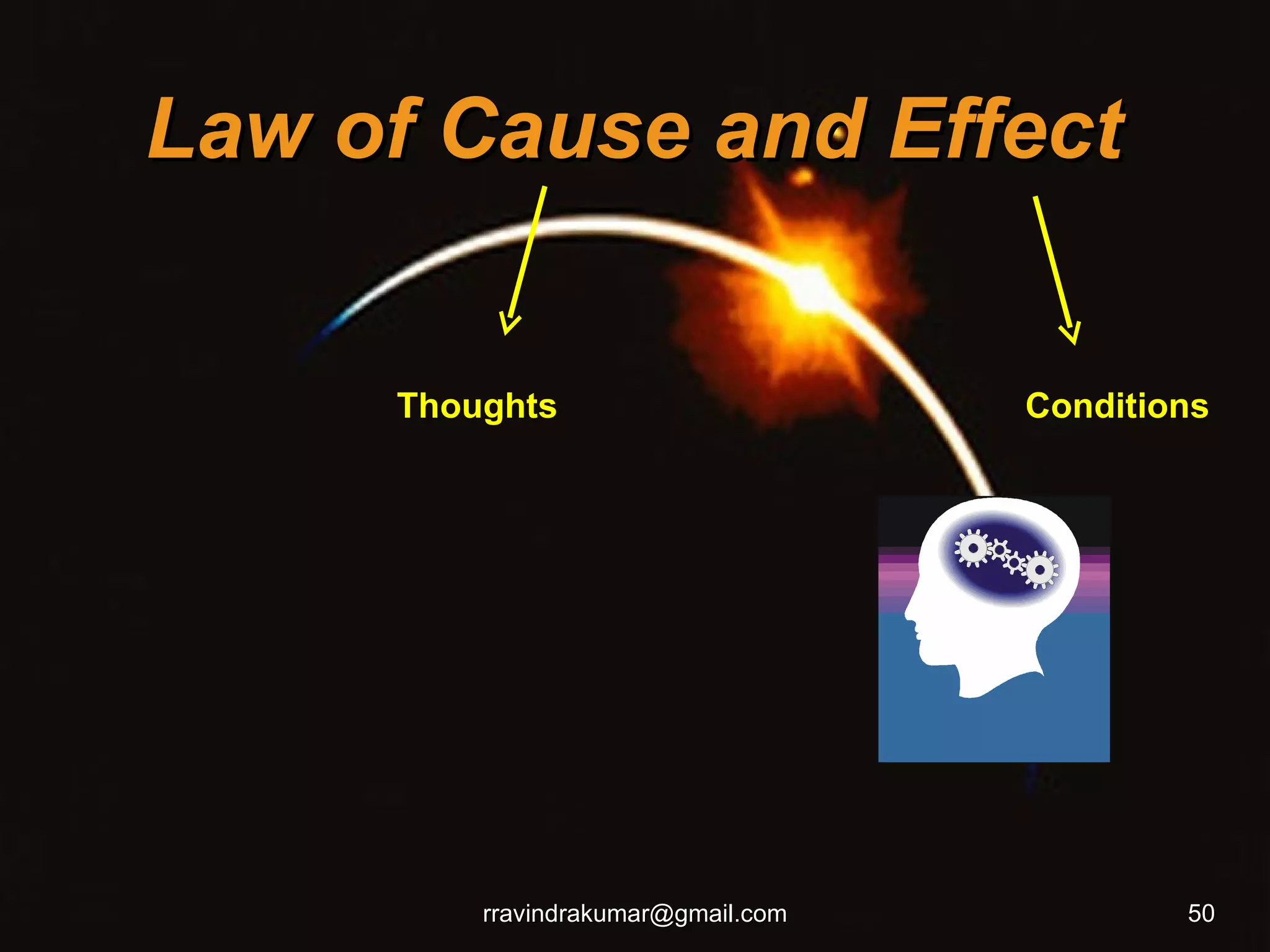 Law of Cause and Effect

Thoughts

Conditions

rravindrakumar@gmail.com

50